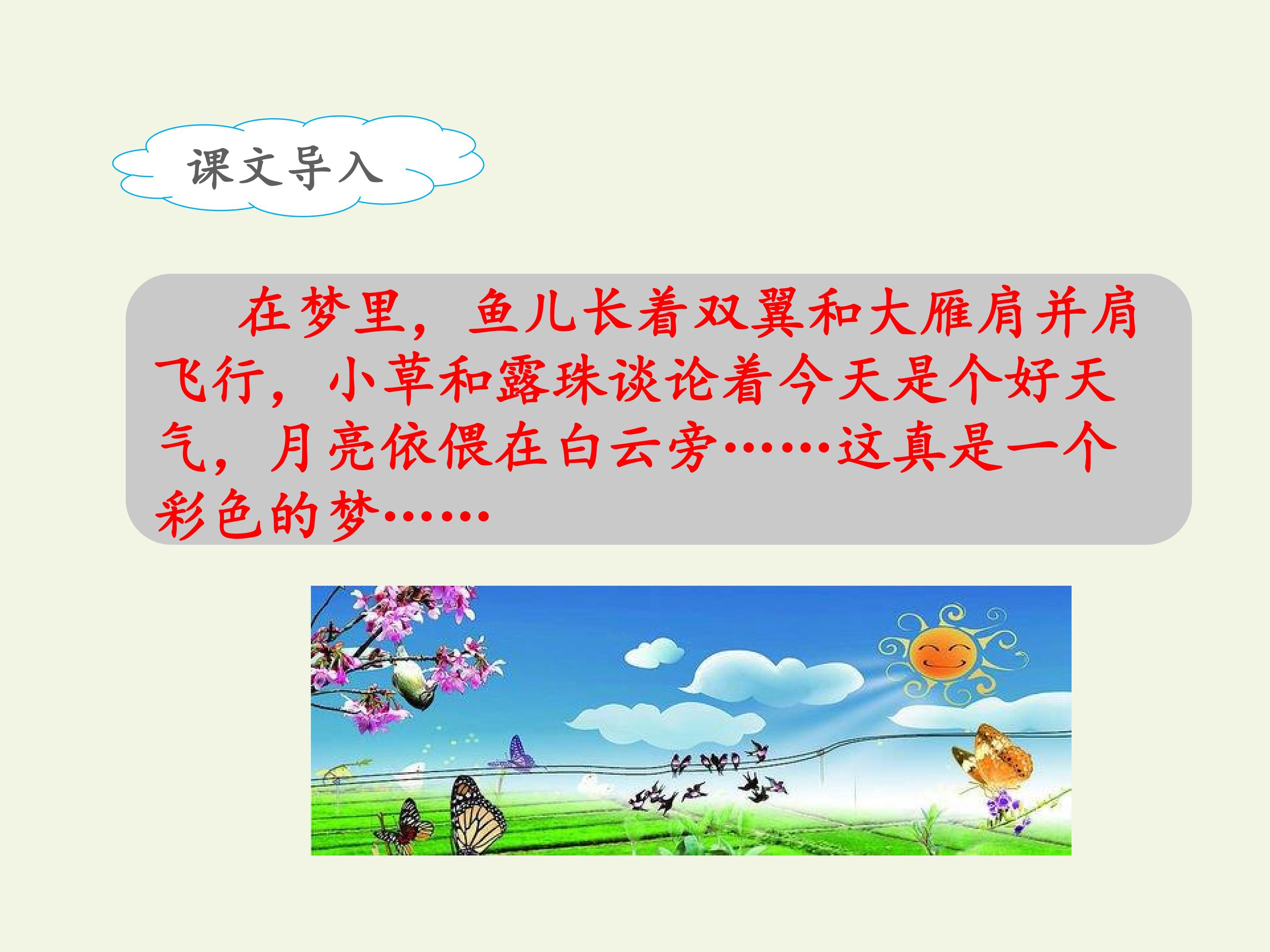 课文导入

在梦里，鱼儿长着双翼和大雁肩并肩飞行，小草和露珠谈论着今天是个好天气，月亮依偎在白云旁……这真是一个彩色的梦……